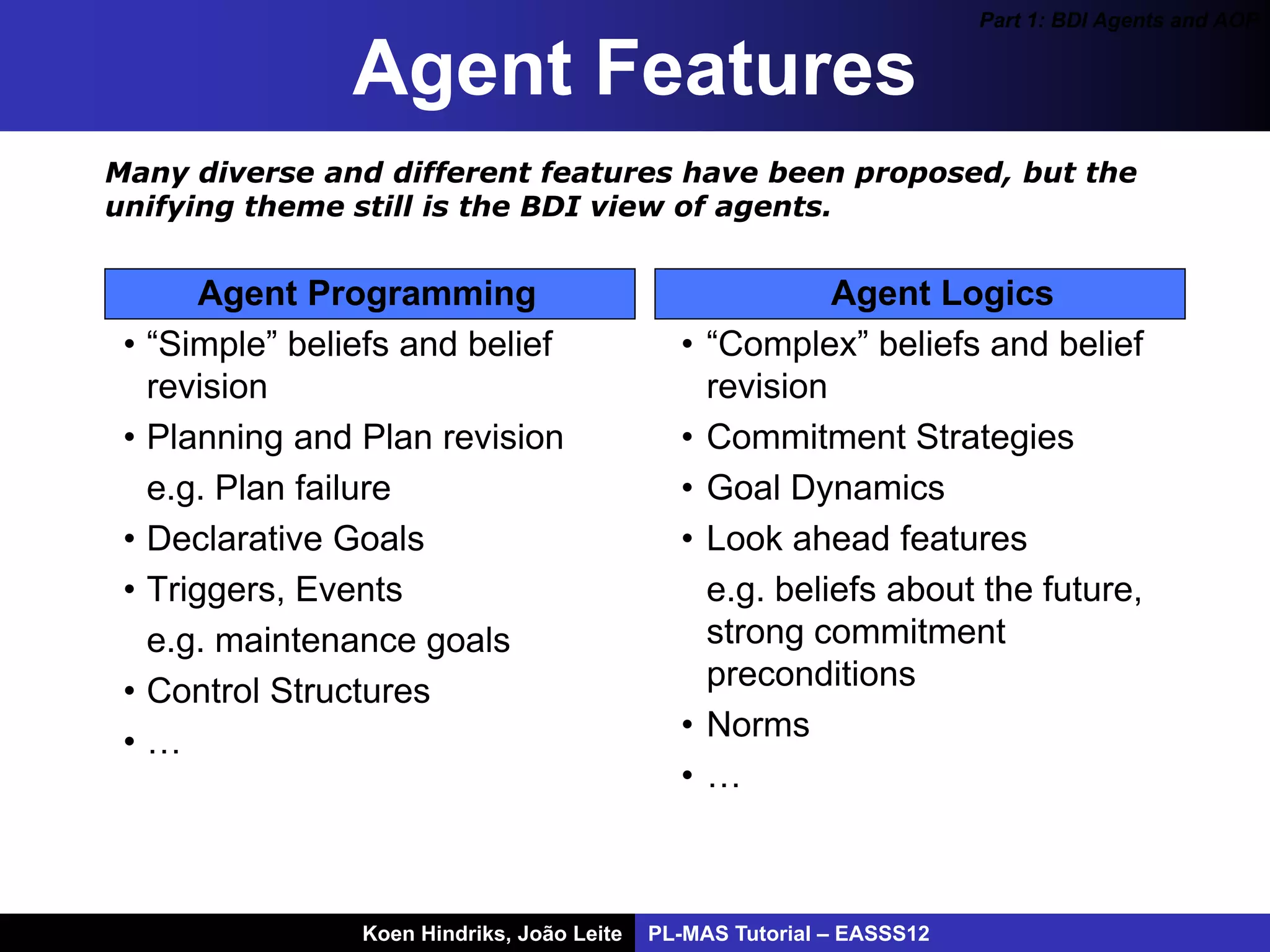 Part 1: BDI Agents and AOP

Agent Features

Many diverse and different features have been proposed, but the unifying theme still is the BDI view of agents.

Agent Programming

• “Simple” beliefs and belief revision
• Planning and Plan revision
e.g. Plan failure
• Declarative Goals
• Triggers, Events
e.g. maintenance goals
• Control Structures
• …

Agent Logics

• “Complex” beliefs and belief revision
• Commitment Strategies
• Goal Dynamics
• Look ahead features
e.g. beliefs about the future, strong commitment preconditions
• Norms
• …

Koen Hindriks, João Leite PL-MAS Tutorial – EASSS12